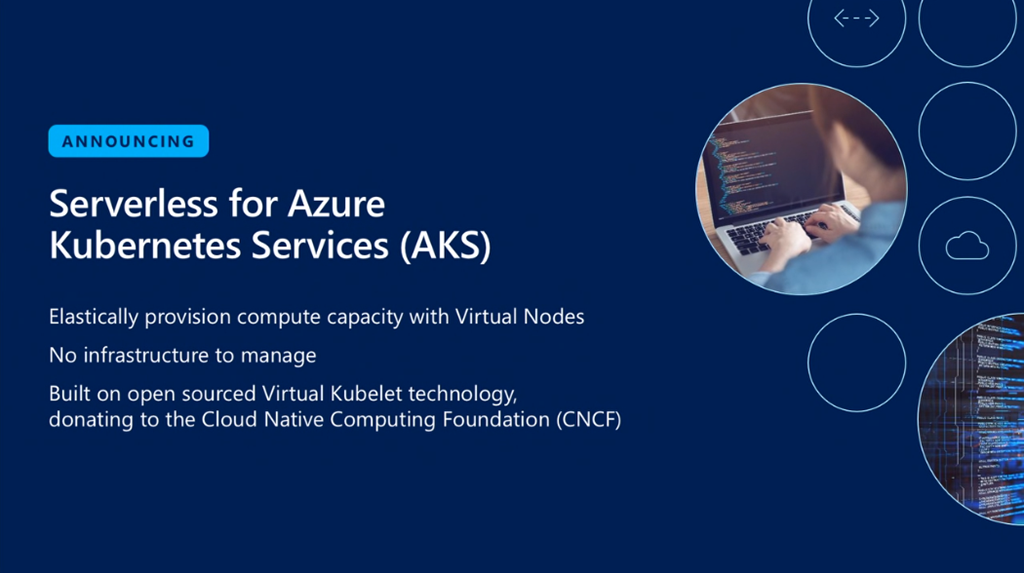 ANNOUNCING

Serverless for Azure Kubernetes Services (AKS)

Elastically provision compute capacity with Virtual Nodes

No infrastructure to manage

Built on open sourced Virtual Kubelet technology, donating to the Cloud Native Computing Foundation (CNCF)